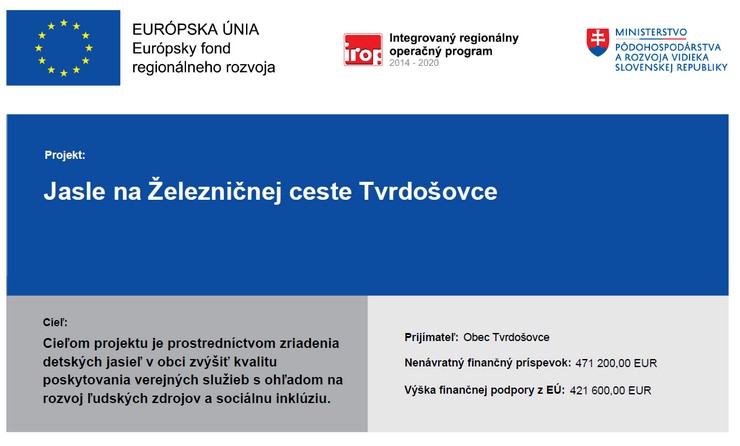 EURÓPSKA ÚNIA
Európsky fond
regionálneho rozvoja

irop
Integrovaný regionálny
operačný program
2014 - 2020

MINISTERSTVO
PÔDOHOSPODÁRSTVA
A ROZVOJA VIDIEKA
SLOVENSKEJ REPUBLIKY

Projekt:

Jasle na Železničnej ceste Tvrdošovce

Cieľ:

Cieľom projektu je prostredníctvom zriadenia detských jasieľ v obci zvýšiť kvalitu poskytovania verejných služieb s ohľadom na rozvoj ľudských zdrojov a sociálnu inklúziu.

Prijímateľ: Obec Tvrdošovce

Nenávratný finančný príspevok: 471 200,00 EUR

Výška finančnej podpory z EÚ: 421 600,00 EUR